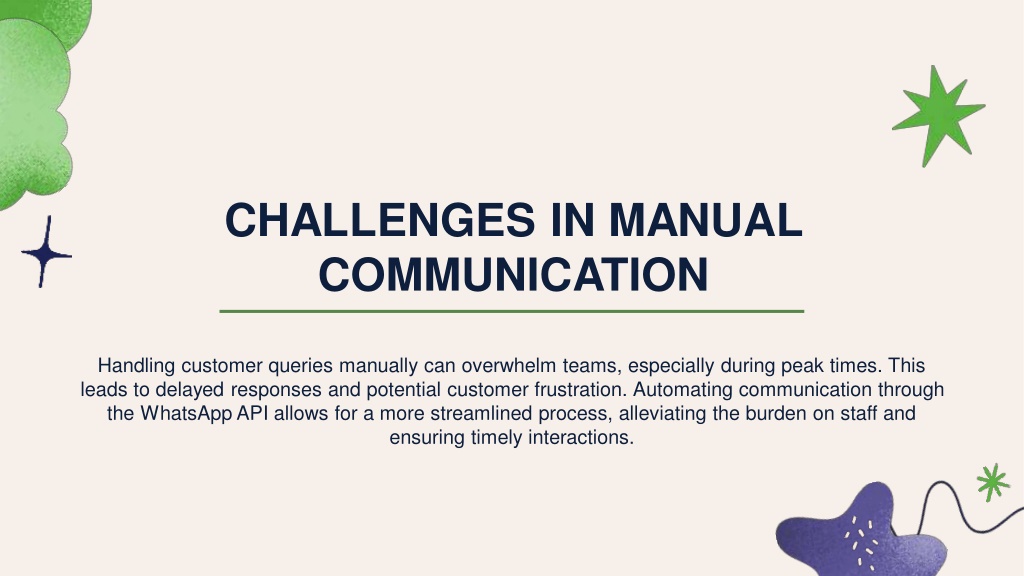 CHALLENGES IN MANUAL COMMUNICATION

Handling customer queries manually can overwhelm teams, especially during peak times. This leads to delayed responses and potential customer frustration. Automating communication through the WhatsApp API allows for a more streamlined process, alleviating the burden on staff and ensuring timely interactions.